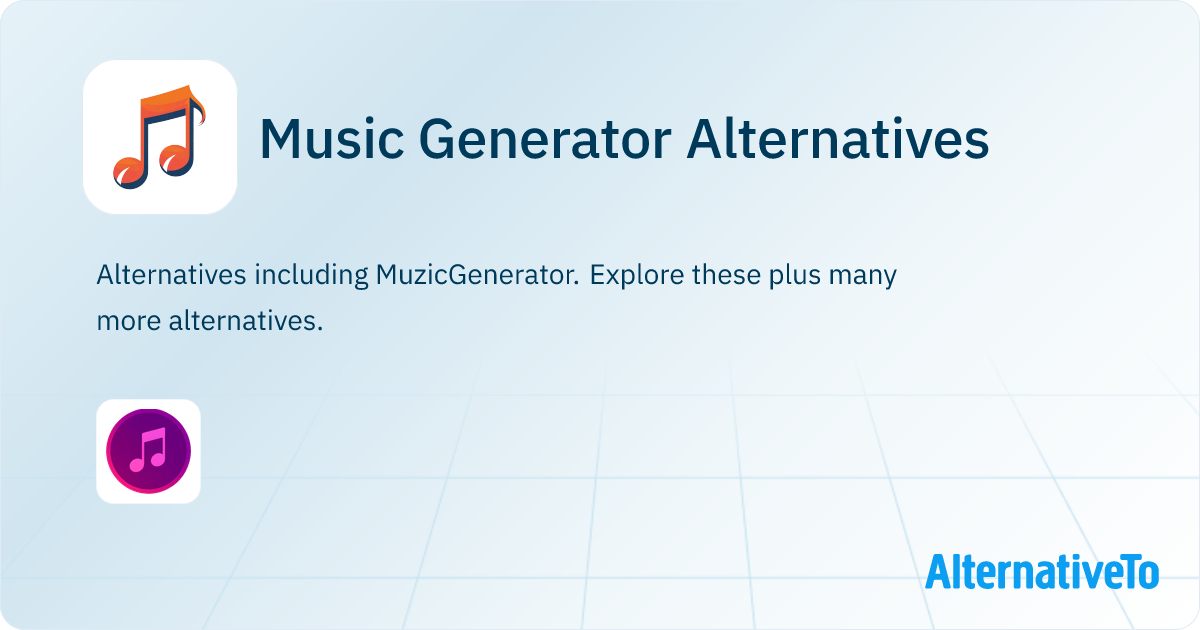 Music Generator Alternatives

Alternatives including MuzicGenerator. Explore these plus many more alternatives.

AlternativeTo